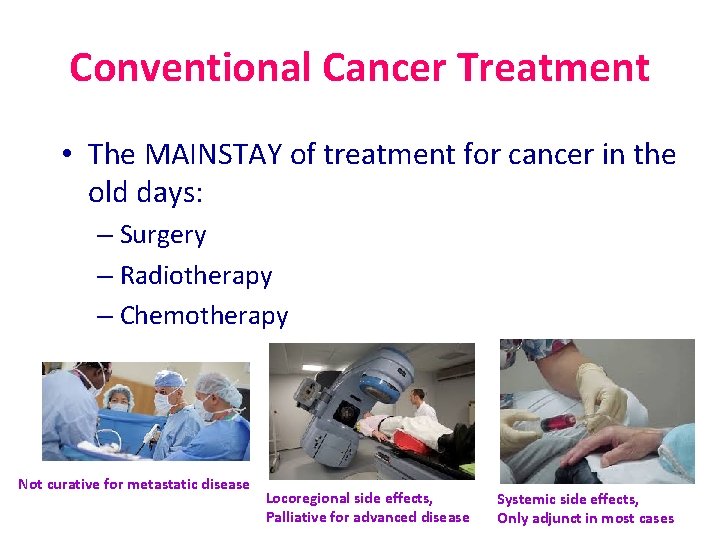 Conventional Cancer Treatment

• The MAINSTAY of treatment for cancer in the old days:

– Surgery

– Radiotherapy

– Chemotherapy

Not curative for metastatic disease

Locoregional side effects,
Palliative for advanced disease

Systemic side effects,
Only adjunct in most cases